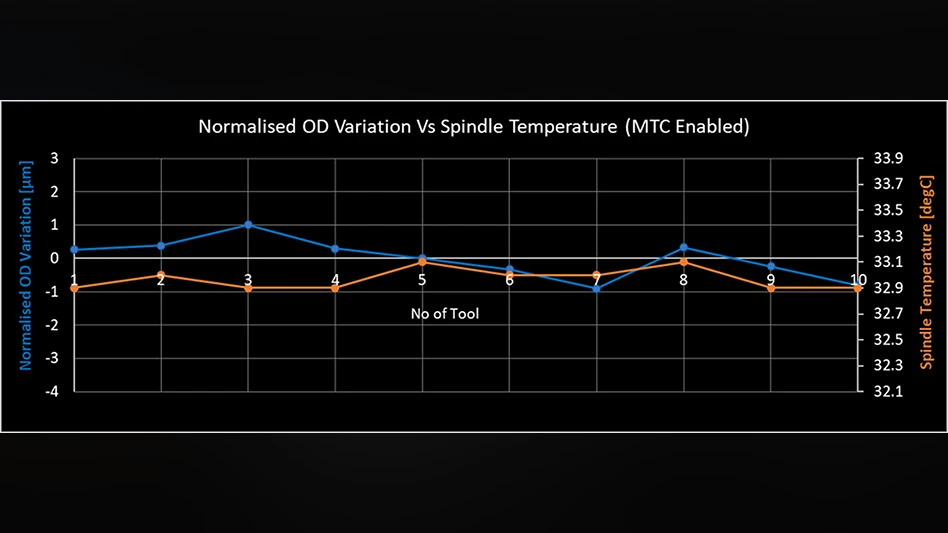 Normalised OD Variation Vs Spindle Temperature (MTC Enabled)

Normalised OD Variation [μm]

3
2
1
0
-1
-2
-3
-4

1
2
3
4
5
6
7
8
9
10

No of Tool

33.9
33.7
33.5
33.3
33.1
32.9
32.7
32.5
32.3
32.1

Spindle Temperature [degC]